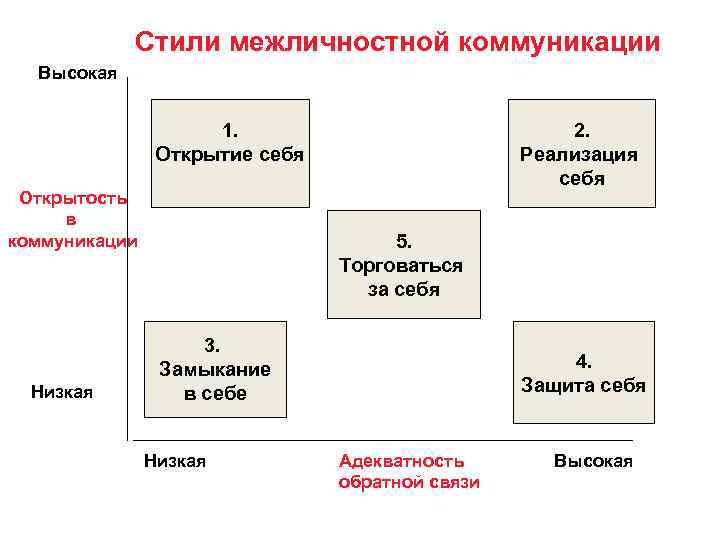 Стили межличностной коммуникации

Высокая

Открытость в коммуникации

Низкая

1. Открытие себя

2. Реализация себя

5. Торговаться за себя

3. Замыкание в себе

4. Защита себя

Низкая

Адекватность обратной связи

Высокая